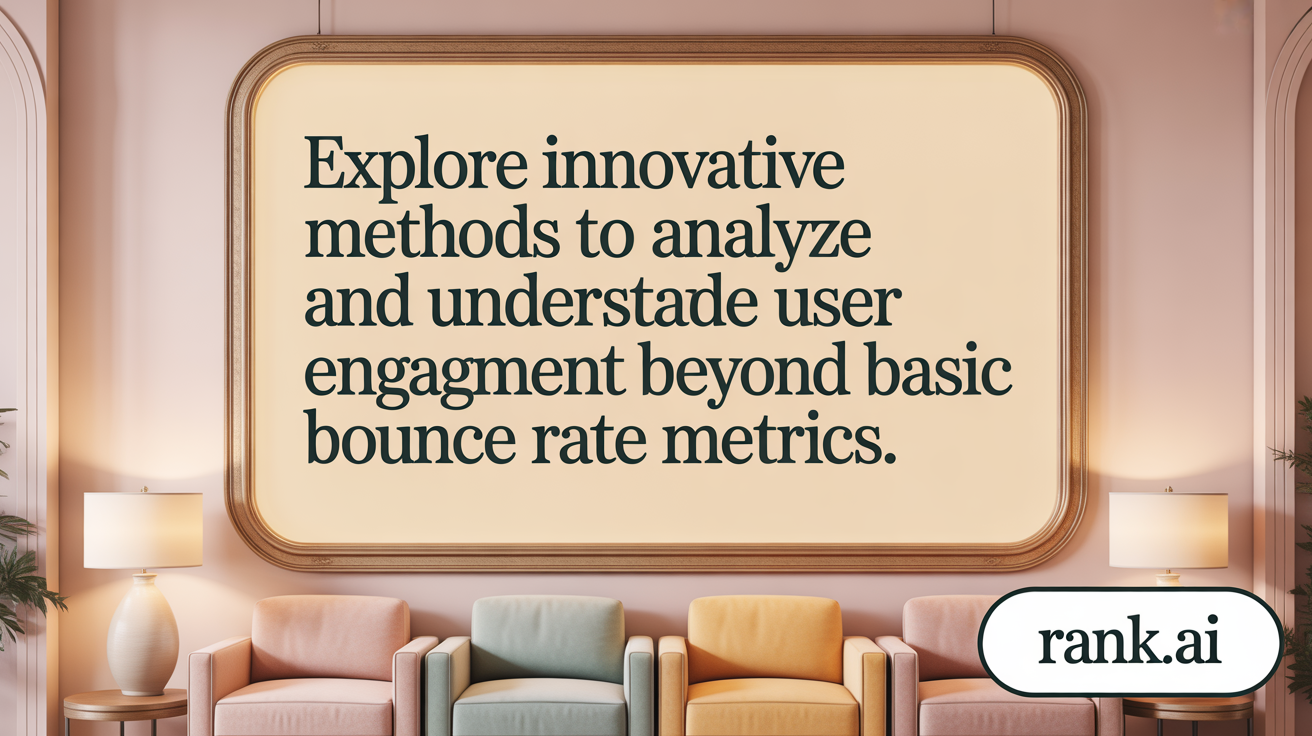 Explore innovative methods to analyze and understade user engagment beyond basic bounce rate metrics.

rank.ai